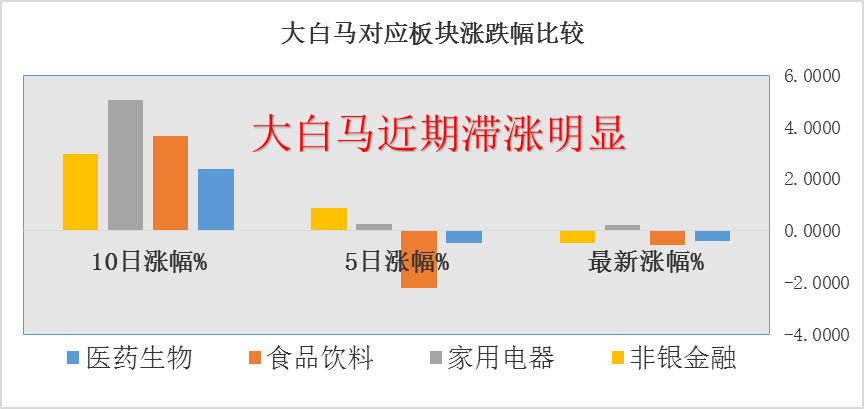 大白马对应板块涨跌幅比较

大白马近期滞涨明显

6.0000
4.0000
2.0000
0.0000
-2.0000
-4.0000

10日涨幅%
5日涨幅%
最新涨幅%

医药生物 食品饮料 家用电器 非银金融